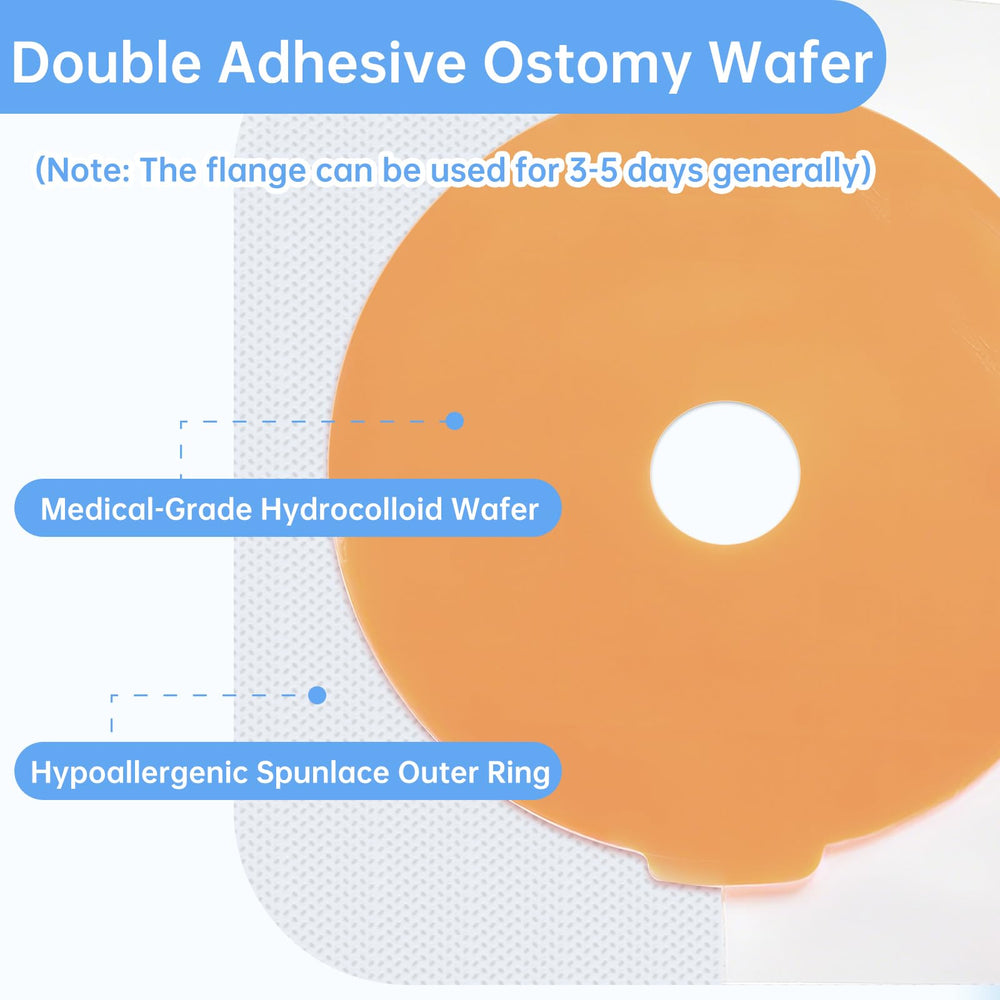 Double Adhesive Ostomy Wafer

(Note: The flange can be used for 3-5 days generally)

Medical-Grade Hydrocolloid Wafer

Hypoallergenic Spunlace Outer Ring